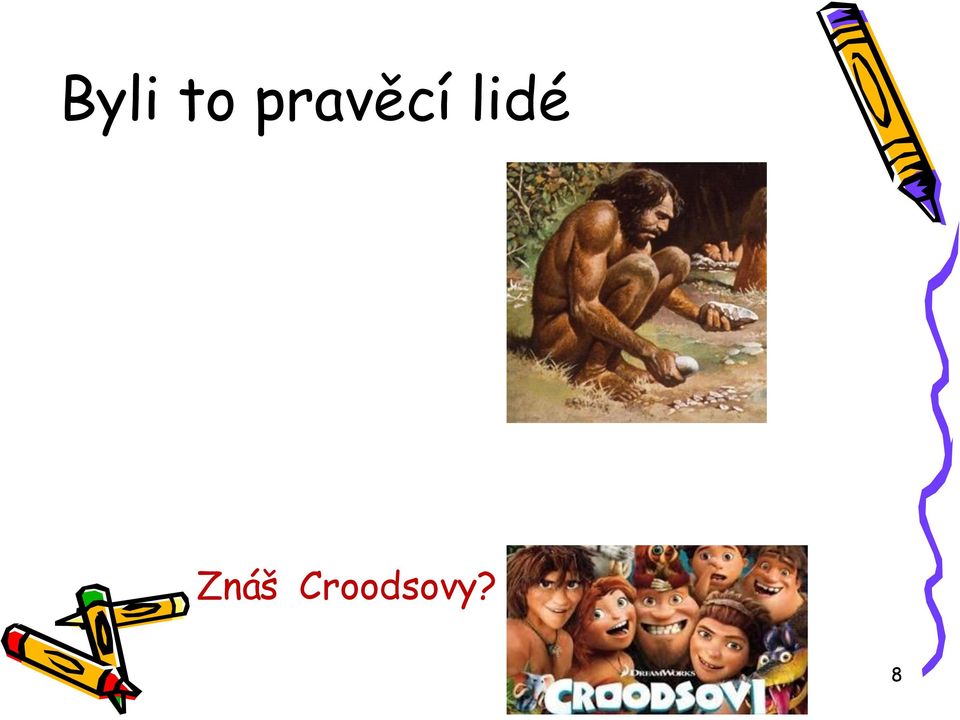 Byli to pravěcí lidé

Znáš Croodsovy?

DREAMWORKS
CROODSOVI

8